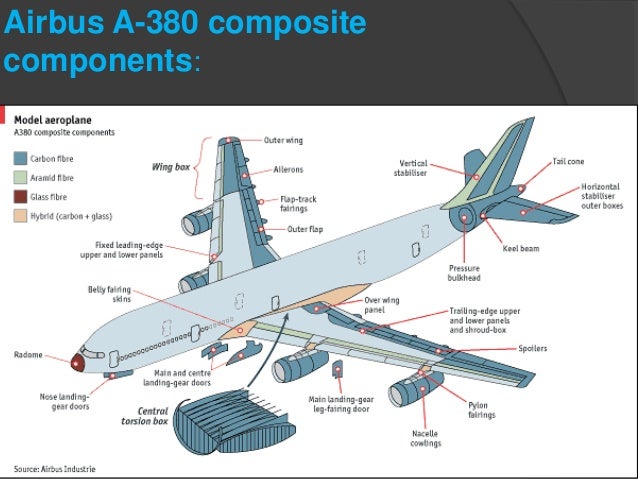 Airbus A-380 composite components:

Model aeroplane
A380 composite components

Carbon fibre
Aramid fibre
Glass fibre
Hybrid (carbon + glass)

Wing box
Outer wing
Ailerons
Flap-track fairings
Outer flap
Fixed leading-edge upper and lower panels
Belly fairing skins
Radome
Nose landing-gear doors
Main and centre landing-gear doors
Central torsion box
Main landing-gear leg-fairing door
Over wing panel
Trailing-edge upper and lower panels and shroud-box
Spoilers
Pylon fairings
Nacelle cowlings
Vertical stabiliser
Tail cone
Horizontal stabiliser outer boxes
Keel beam
Pressure bulkhead

Source: Airbus Industrie